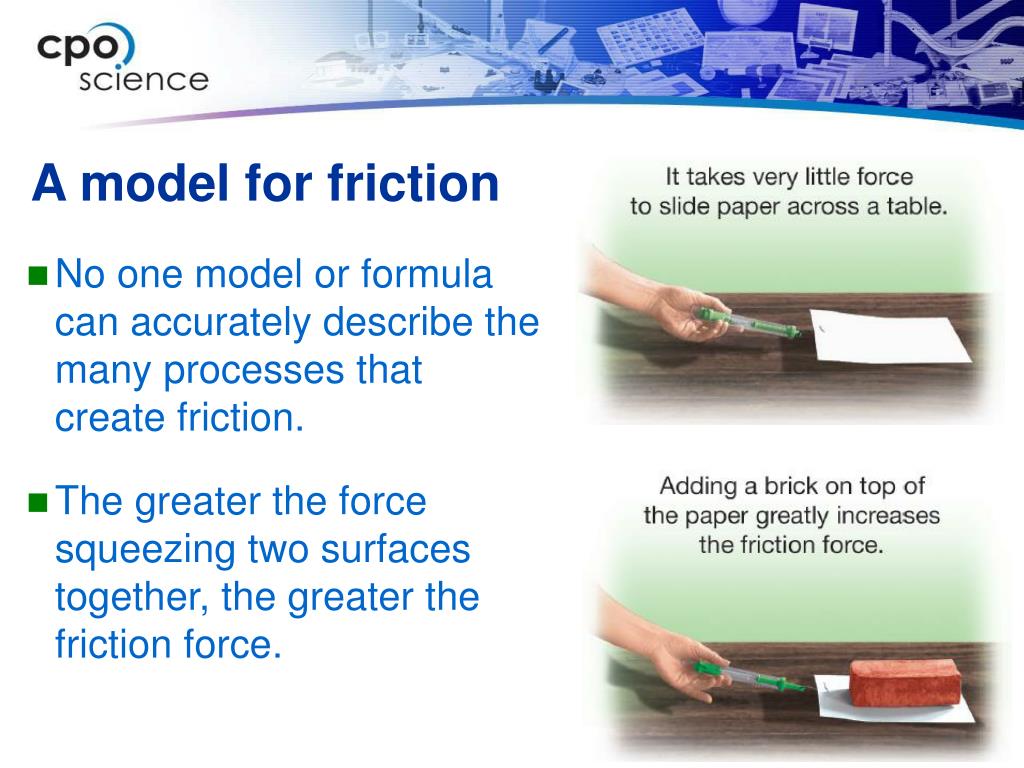 cpo science

A model for friction

No one model or formula can accurately describe the many processes that create friction.

The greater the force squeezing two surfaces together, the greater the friction force.

It takes very little force to slide paper across a table.

Adding a brick on top of the paper greatly increases the friction force.